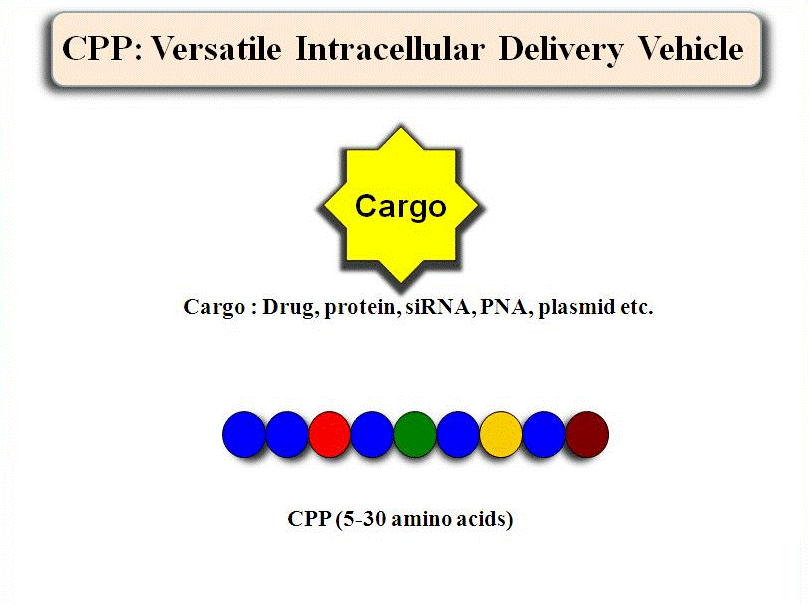 CPP: Versatile Intracellular Delivery Vehicle

Cargo

Cargo : Drug, protein, siRNA, PNA, plasmid etc.

CPP (5-30 amino acids)